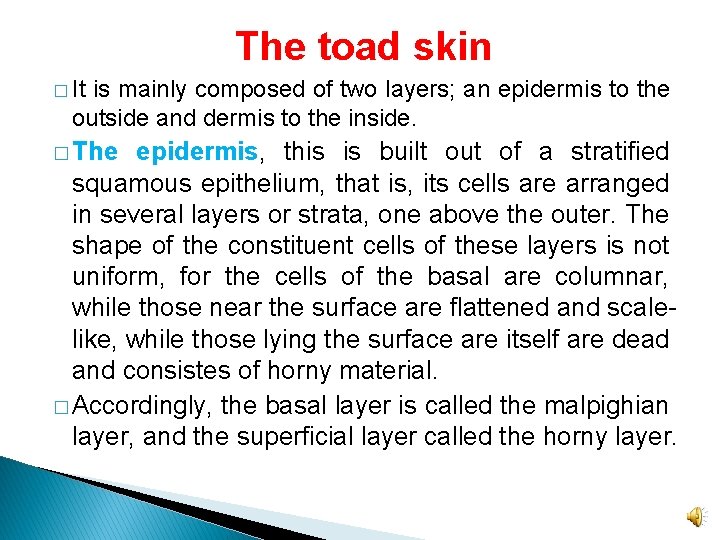 The toad skin

□ It is mainly composed of two layers; an epidermis to the outside and dermis to the inside.

□ The epidermis, this is built out of a stratified squamous epithelium, that is, its cells are arranged in several layers or strata, one above the outer. The shape of the constituent cells of these layers is not uniform, for the cells of the basal are columnar, while those near the surface are flattened and scale-like, while those lying the surface are itself are dead and consistes of horny material.

□ Accordingly, the basal layer is called the malpighian layer, and the superficial layer called the horny layer.